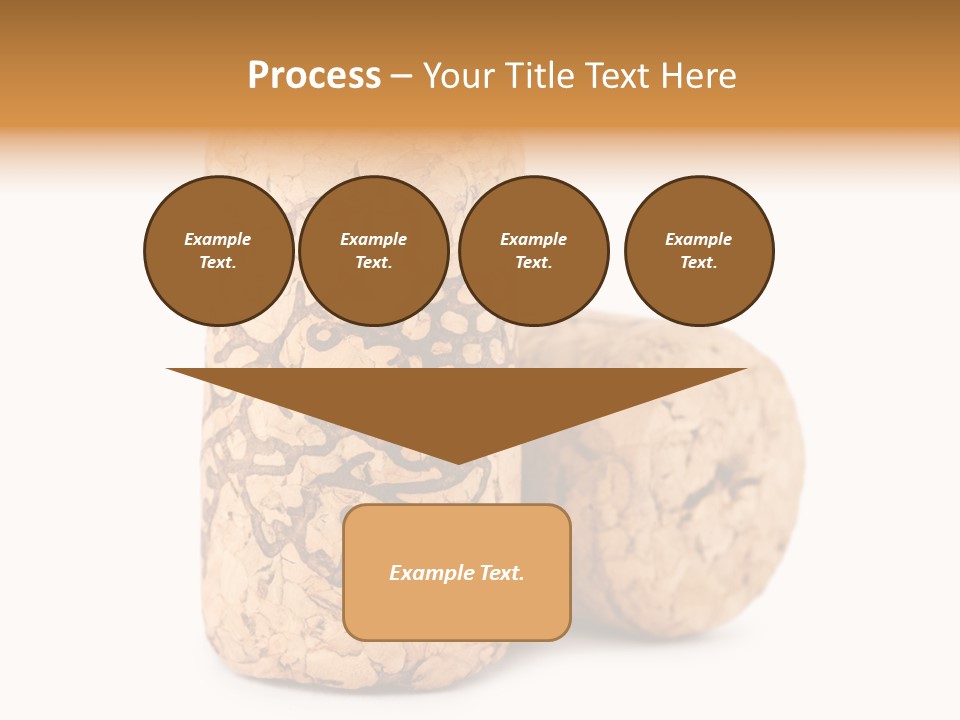 Process – Your Title Text Here

Example Text.

Example Text.

Example Text.

Example Text.

Example Text.